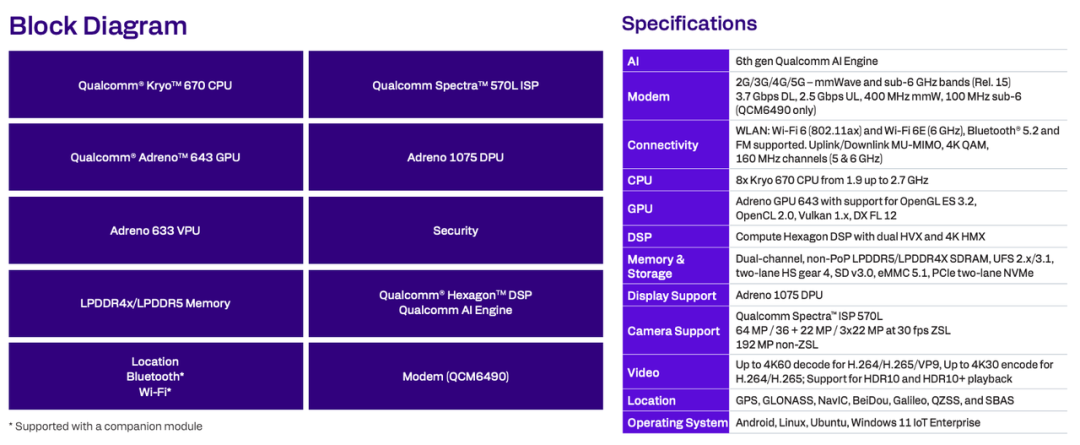 Block Diagram

Qualcomm® Kryo™ 670 CPU

Qualcomm Spectra™ 570L ISP

Qualcomm® Adreno™ 643 GPU

Adreno 1075 DPU

Adreno 633 VPU

Security

LPDDR4x/LPDDR5 Memory

Qualcomm® Hexagon™ DSP
Qualcomm AI Engine

Location
Bluetooth*
Wi-Fi*

Modem (QCM6490)

* Supported with a companion module

Specifications

| | |
|---|---|
| AI | 6th gen Qualcomm AI Engine |
| Modem | 2G/3G/4G/5G – mmWave and sub-6 GHz bands (Rel. 15) 3.7 Gbps DL, 2.5 Gbps UL, 400 MHz mmW, 100 MHz sub-6 (QCM6490 only) |
| Connectivity | WLAN: Wi-Fi 6 (802.11ax) and Wi-Fi 6E (6 GHz), Bluetooth® 5.2 and FM supported. Uplink/Downlink MU-MIMO, 4K QAM, 160 MHz channels (5 & 6 GHz) |
| CPU | 8x Kryo 670 CPU from 1.9 up to 2.7 GHz |
| GPU | Adreno GPU 643 with support for OpenGL ES 3.2, OpenCL 2.0, Vulkan 1.x, DX FL 12 |
| DSP | Compute Hexagon DSP with dual HVX and 4K HMX |
| Memory & Storage | Dual-channel, non-PoP LPDDR5/LPDDR4X SDRAM, UFS 2.x/3.1, two-lane HS gear 4, SD v3.0, eMMC 5.1, PCIe two-lane NVMe |
| Display Support | Adreno 1075 DPU |
| Camera Support | Qualcomm Spectra™ ISP 570L 64 MP / 36 + 22 MP / 3x22 MP at 30 fps ZSL 192 MP non-ZSL |
| Video | Up to 4K60 decode for H.264/H.265/VP9, Up to 4K30 encode for H.264/H.265; Support for HDR10 and HDR10+ playback |
| Location | GPS, GLONASS, NavIC, BeiDou, Galileo, QZSS, and SBAS |
| Operating System | Android, Linux, Ubuntu, Windows 11 IoT Enterprise |